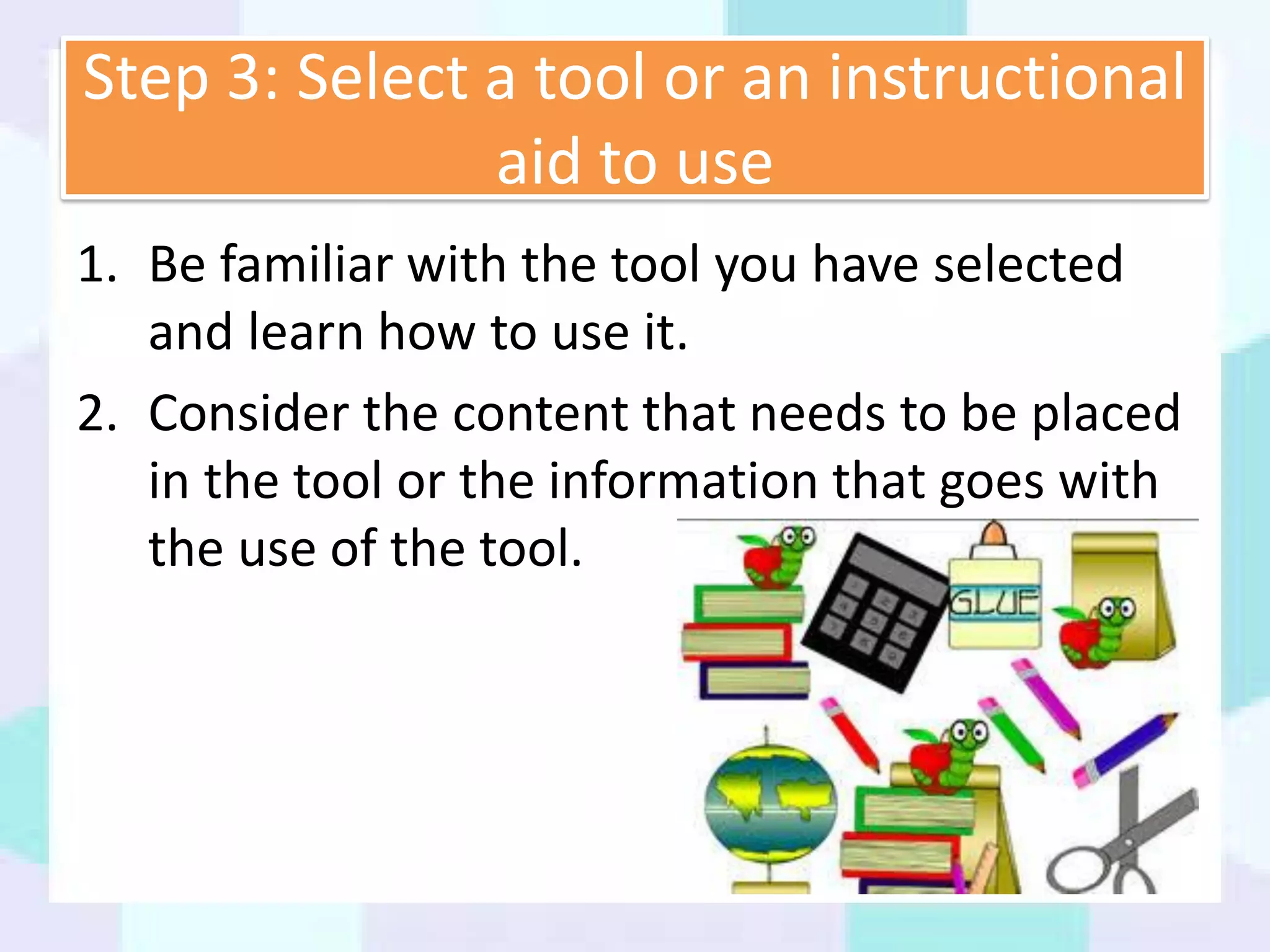 Step 3: Select a tool or an instructional aid to use

1. Be familiar with the tool you have selected and learn how to use it.

2. Consider the content that needs to be placed in the tool or the information that goes with the use of the tool.

GLUE